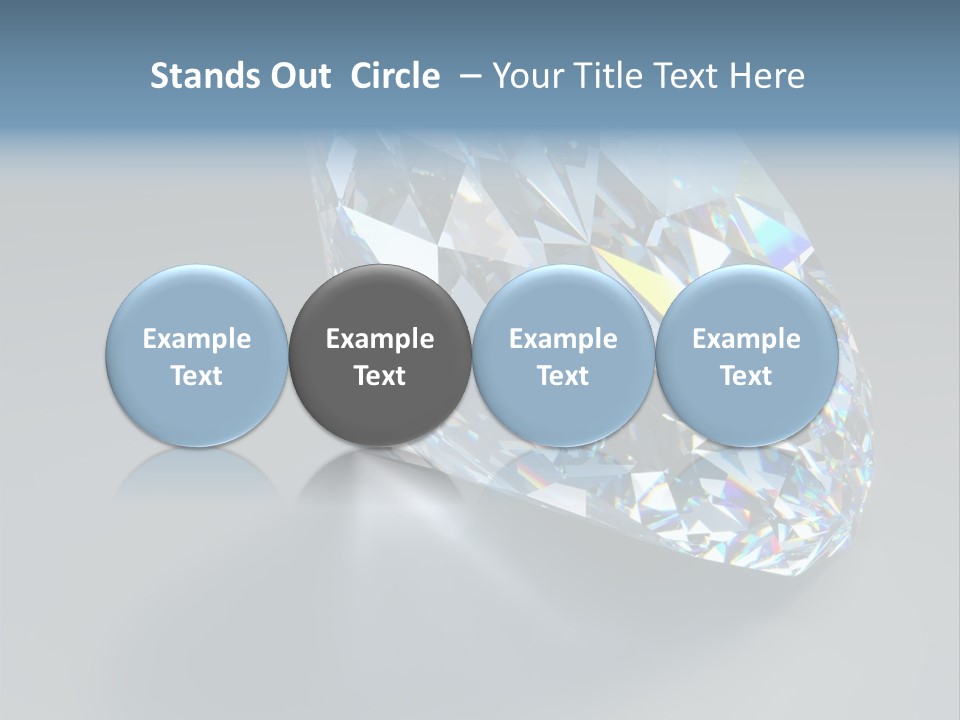 Stands Out Circle – Your Title Text Here

Example Text

Example Text

Example Text

Example Text